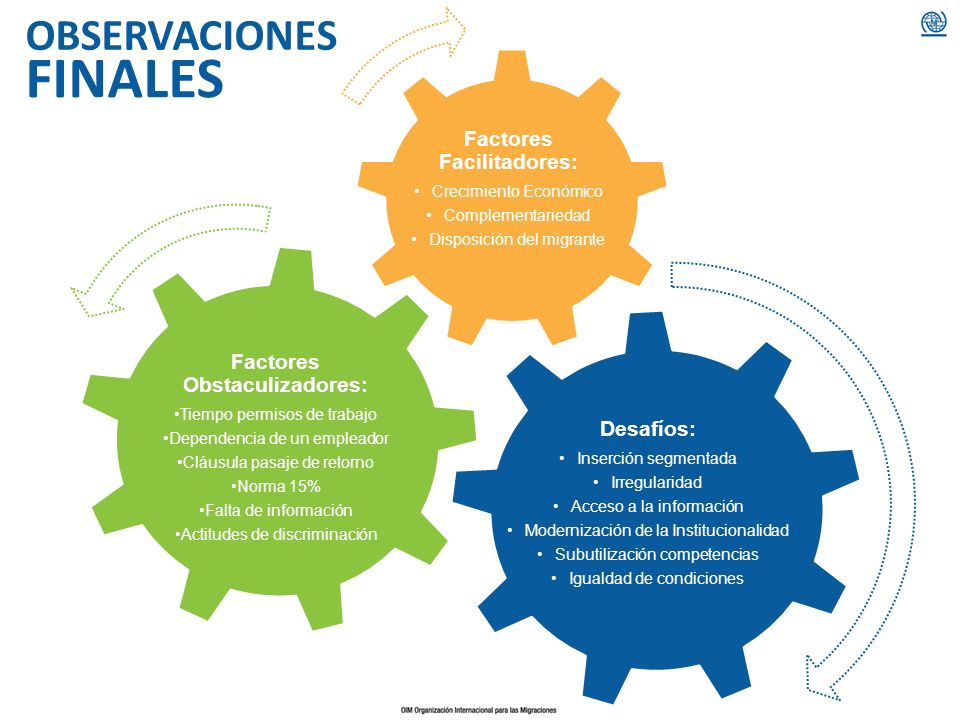 OBSERVACIONES FINALES

Factores Facilitadores:
• Crecimiento Económico
• Complementariedad
• Disposición del migrante

Factores Obstaculizadores:
•Tiempo permisos de trabajo
•Dependencia de un empleador
•Cláusula pasaje de retorno
•Norma 15%
•Falta de información
•Actitudes de discriminación

Desafíos:
• Inserción segmentada
• Irregularidad
• Acceso a la información
• Modernización de la Institucionalidad
• Subutilización competencias
• Igualdad de condiciones

OIM Organización Internacional para las Migraciones